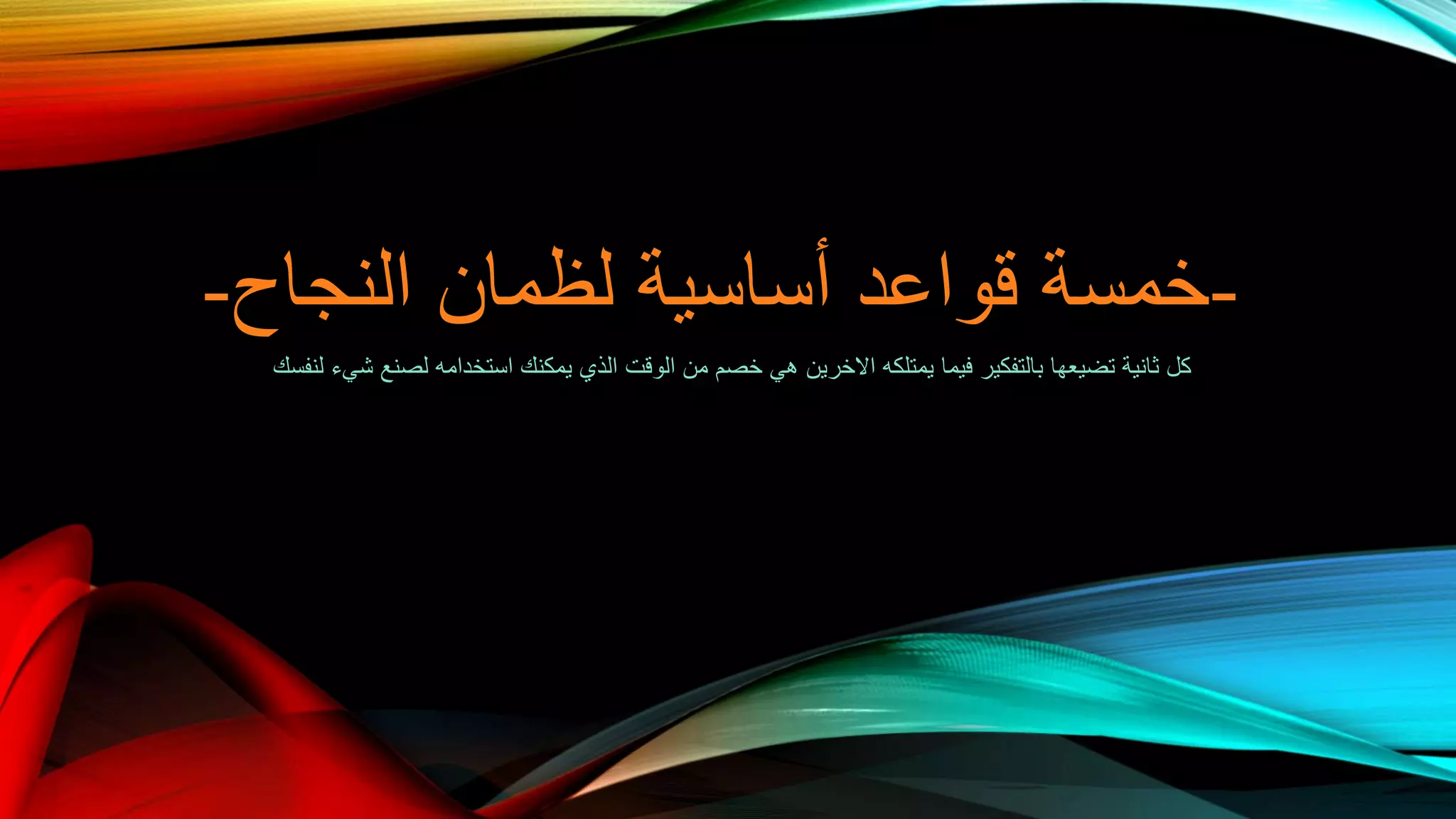 -خمسة قواعد أساسية لظمان النجاح-

كل ثانية تضيعها بالتفكير فيما يمتلكه الاخرين هي خصم من الوقت الذي يمكنك استخدامه لصنع شيء لنفسك